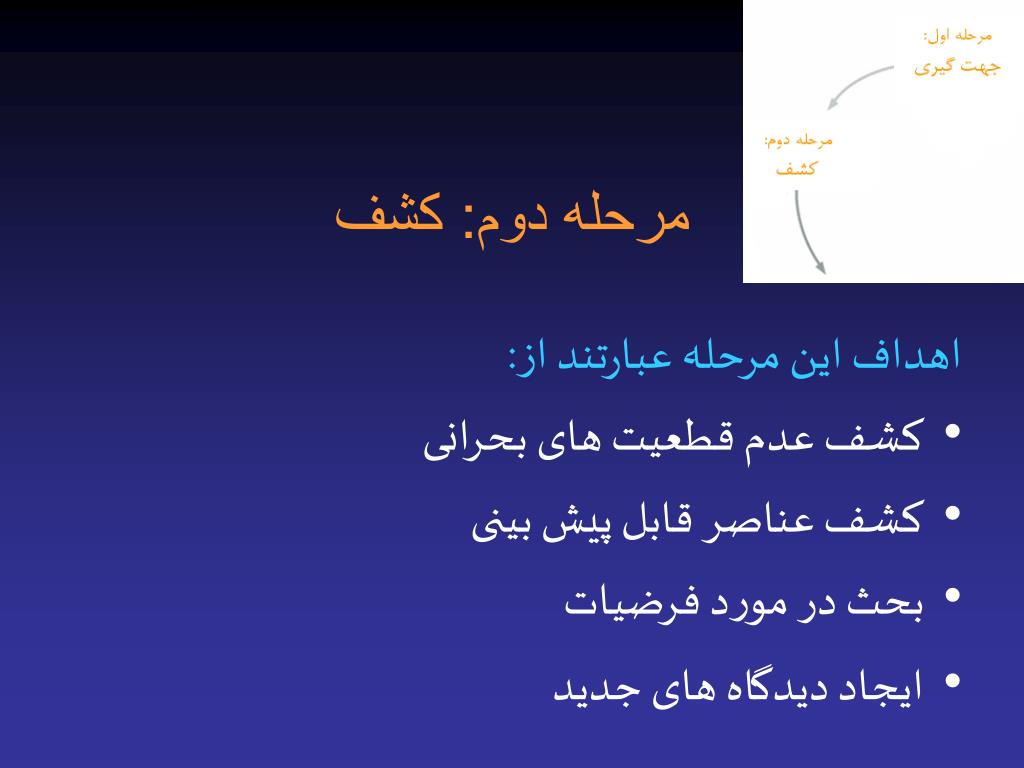 مرحله اول:
جهت گیری

مرحله دوم:
کشف

مرحله دوم: کشف

اهداف این مرحله عبارتند از:

• کشف عدم قطعیت های بحرانی
• کشف عناصر قابل پیش بینی
• بحث در مورد فرضیات
• ایجاد دیدگاه های جدید